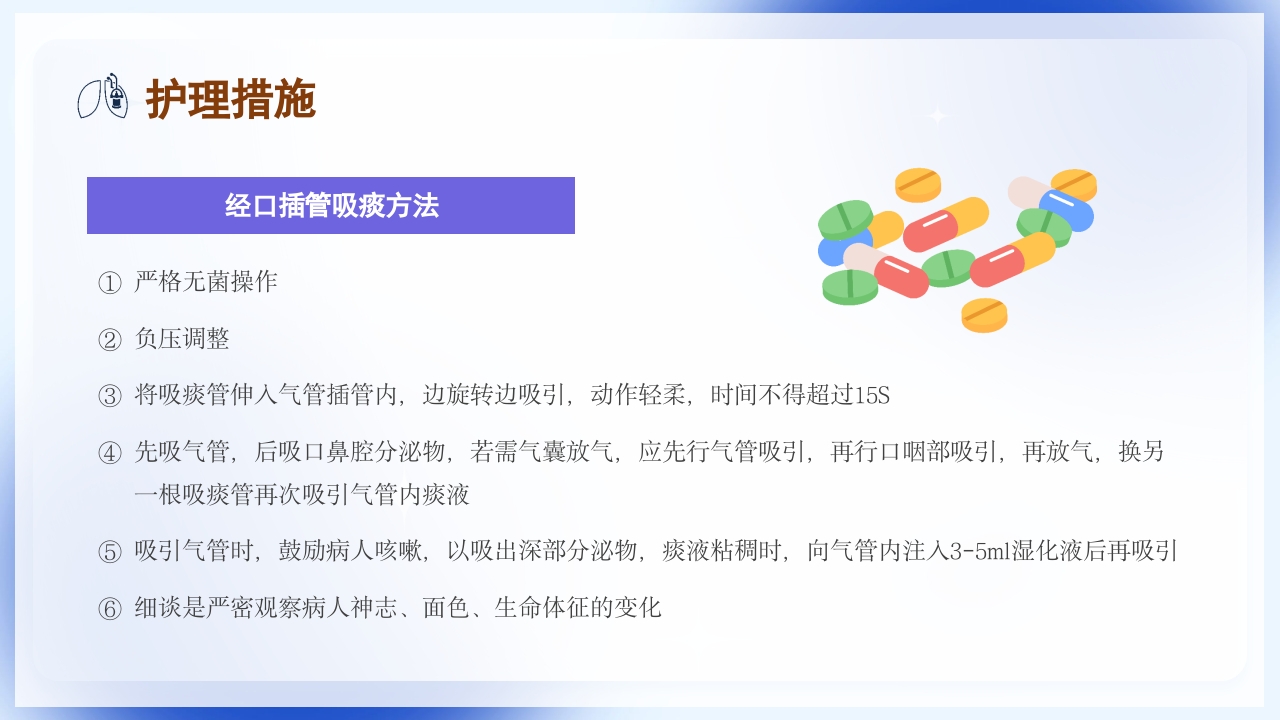 护理措施

经口插管吸痰方法

① 严格无菌操作

② 负压调整

③ 将吸痰管伸入气管插管内，边旋转边吸引，动作轻柔，时间不得超过15S

④ 先吸气管，后吸口鼻腔分泌物，若需气囊放气，应先行气管吸引，再行口咽部吸引，再放气，换另一根吸痰管再次吸引气管内痰液

⑤ 吸引气管时，鼓励病人咳嗽，以吸出深部分泌物，痰液粘稠时，向气管内注入3-5ml湿化液后再吸引

⑥ 细谈是严密观察病人神志、面色、生命体征的变化